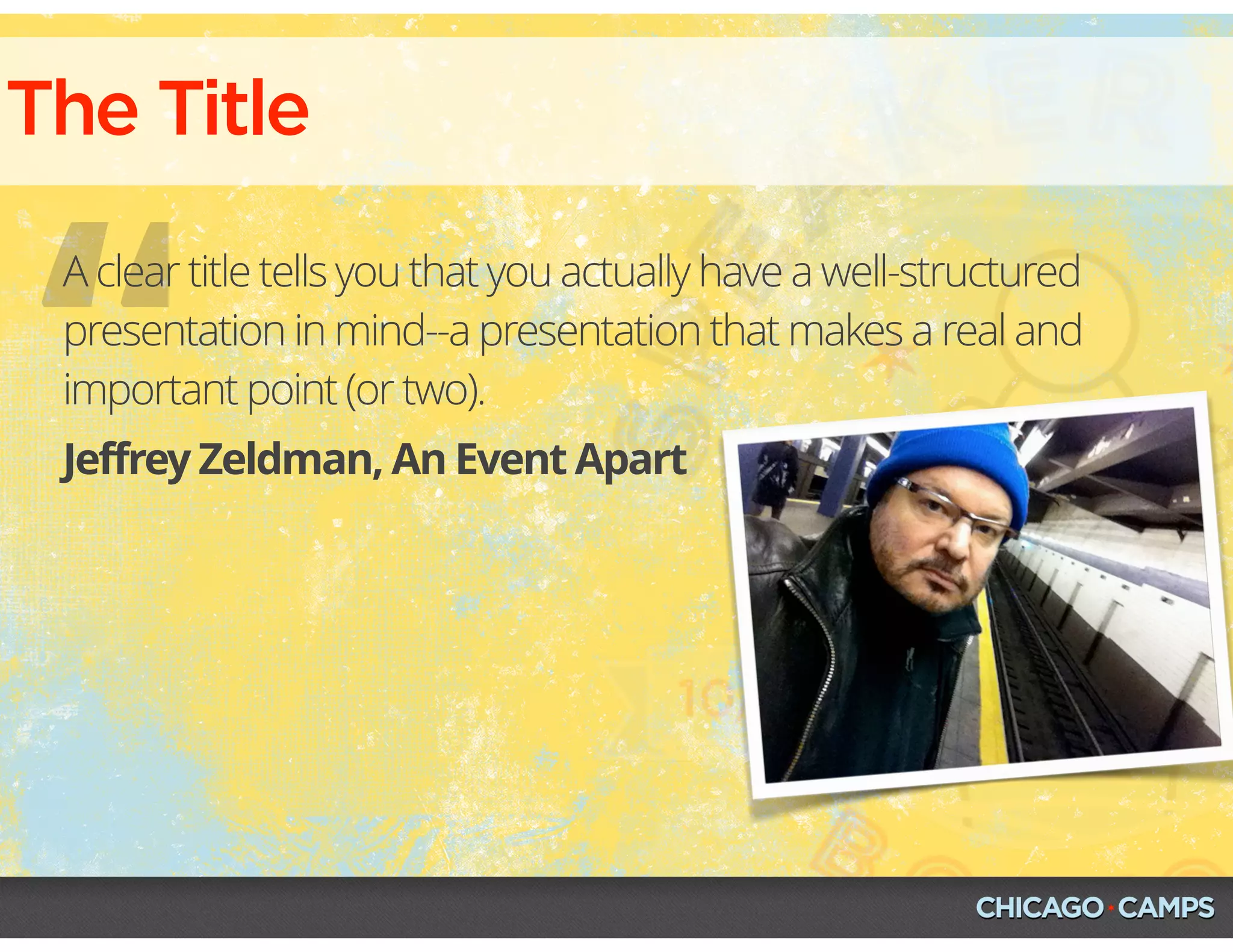 The Title

“A clear title tells you that you actually have a well-structured presentation in mind--a presentation that makes a real and important point (or two).

Jeffrey Zeldman, An Event Apart

CHICAGO · CAMPS